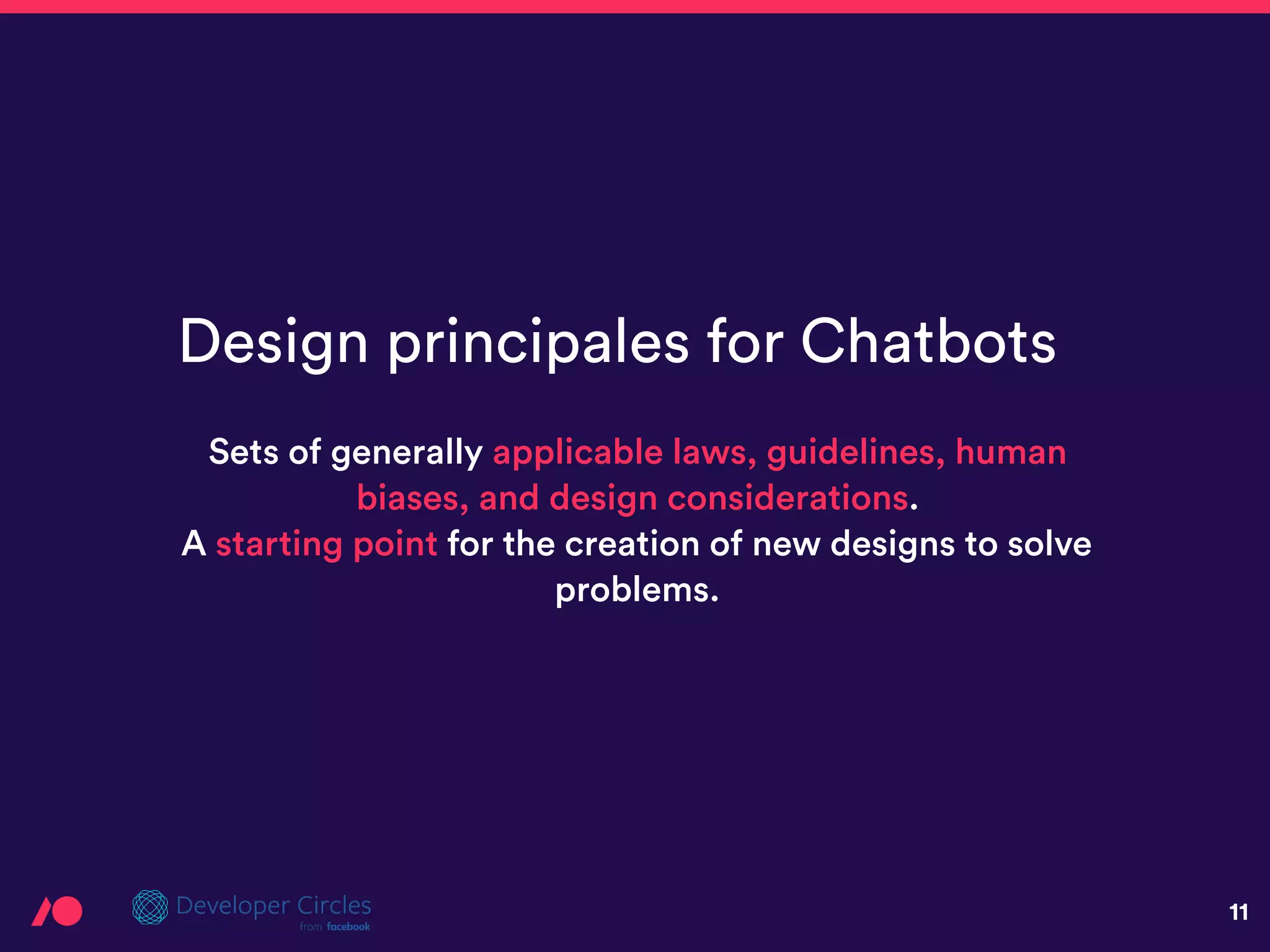 Design principales for Chatbots

Sets of generally applicable laws, guidelines, human biases, and design considerations.
A starting point for the creation of new designs to solve problems.

Developer Circles
from facebook

11